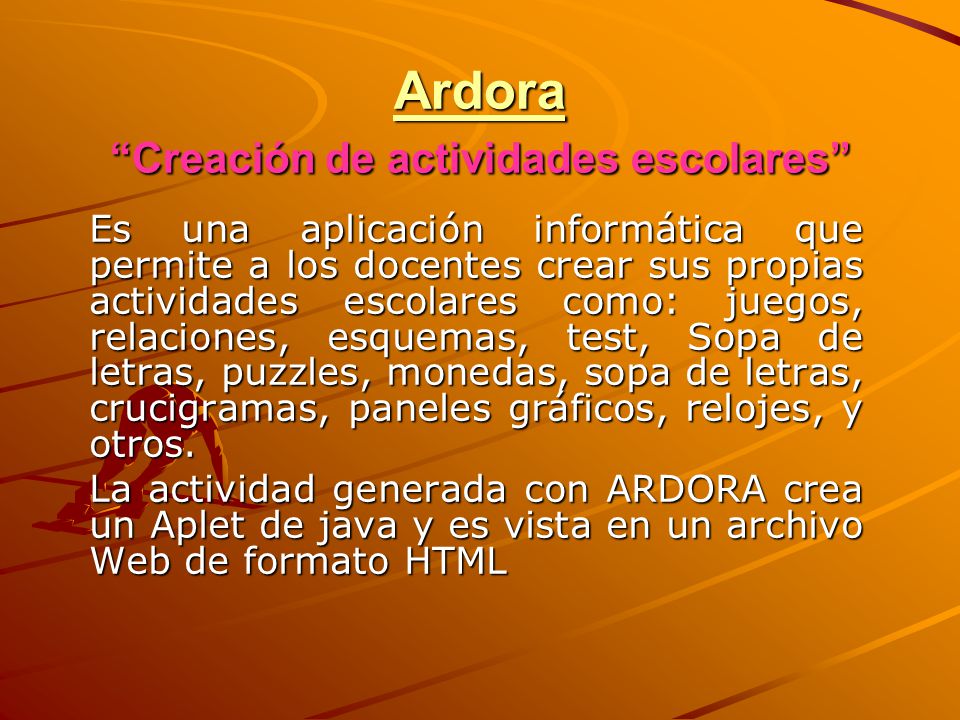 Ardora

“Creación de actividades escolares”

Es una aplicación informática que permite a los docentes crear sus propias actividades escolares como: juegos, relaciones, esquemas, test, Sopa de letras, puzzles, monedas, sopa de letras, crucigramas, paneles gráficos, relojes, y otros.

La actividad generada con ARDORA crea un Aplet de java y es vista en un archivo Web de formato HTML